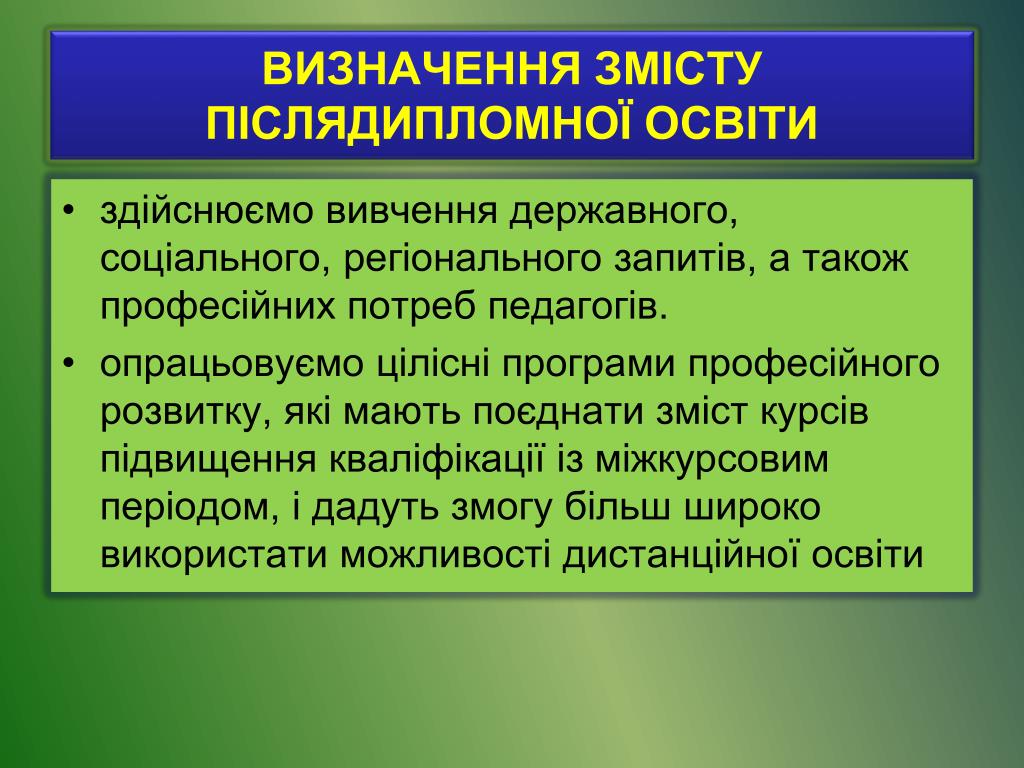 ВИЗНАЧЕННЯ ЗМІСТУ ПІСЛЯДИПЛОМНОЇ ОСВІТИ

• здійснюємо вивчення державного, соціального, регіонального запитів, а також професійних потреб педагогів.

• опрацьовуємо цілісні програми професійного розвитку, які мають поєднати зміст курсів підвищення кваліфікації із міжкурсовим періодом, і дадуть змогу більш широко використати можливості дистанційної освіти